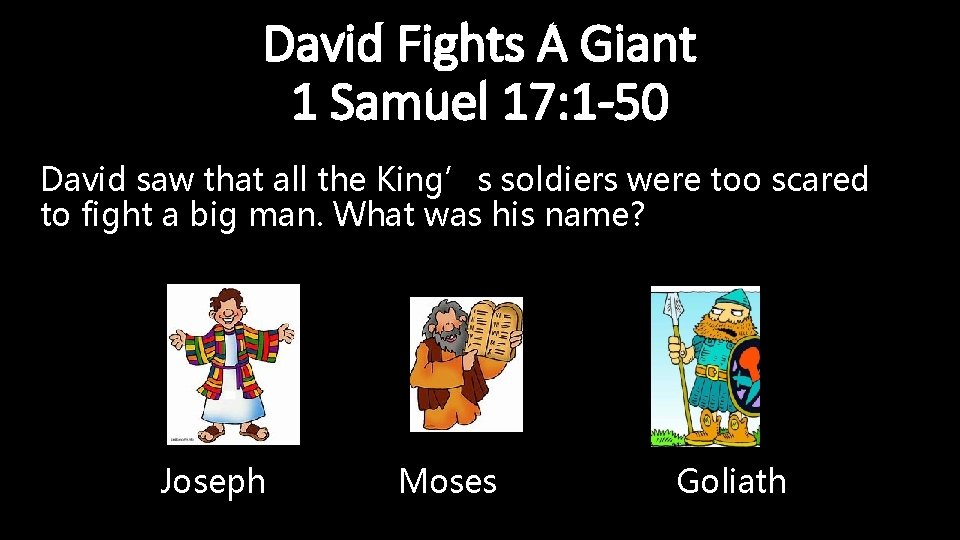 David Fights A Giant
1 Samuel 17:1-50

David saw that all the King’ s soldiers were too scared to fight a big man. What was his name?

Joseph

Moses

Goliath